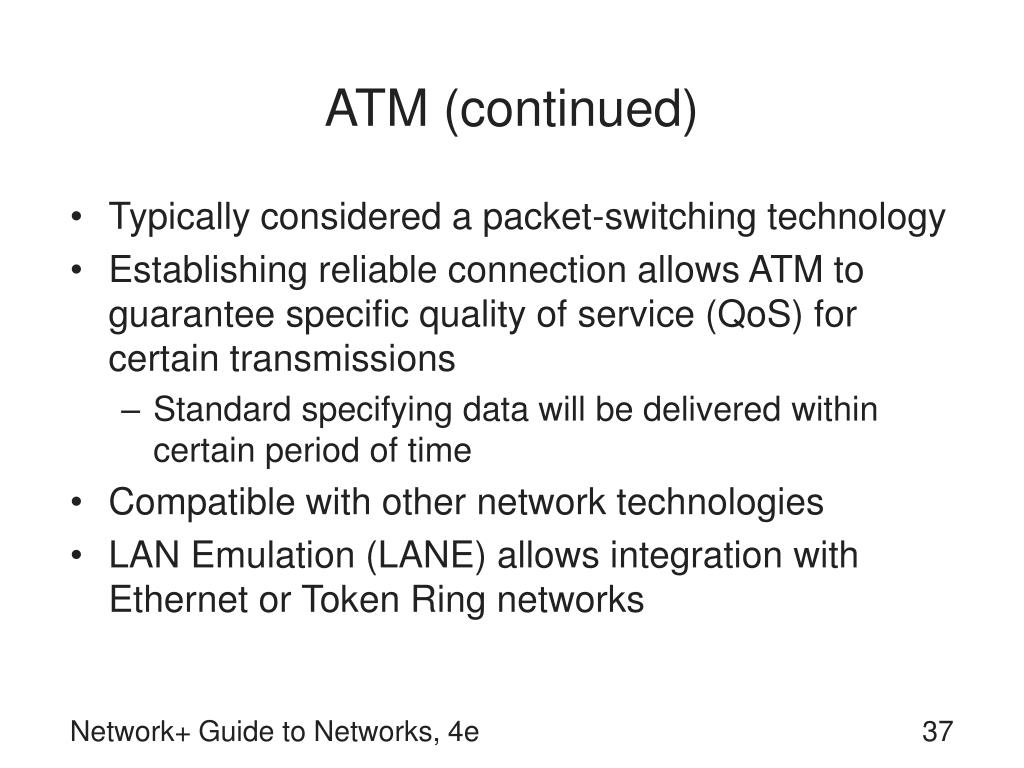 ATM (continued)

• Typically considered a packet-switching technology
• Establishing reliable connection allows ATM to guarantee specific quality of service (QoS) for certain transmissions
  – Standard specifying data will be delivered within certain period of time
• Compatible with other network technologies
• LAN Emulation (LANE) allows integration with Ethernet or Token Ring networks

Network+ Guide to Networks, 4e

37